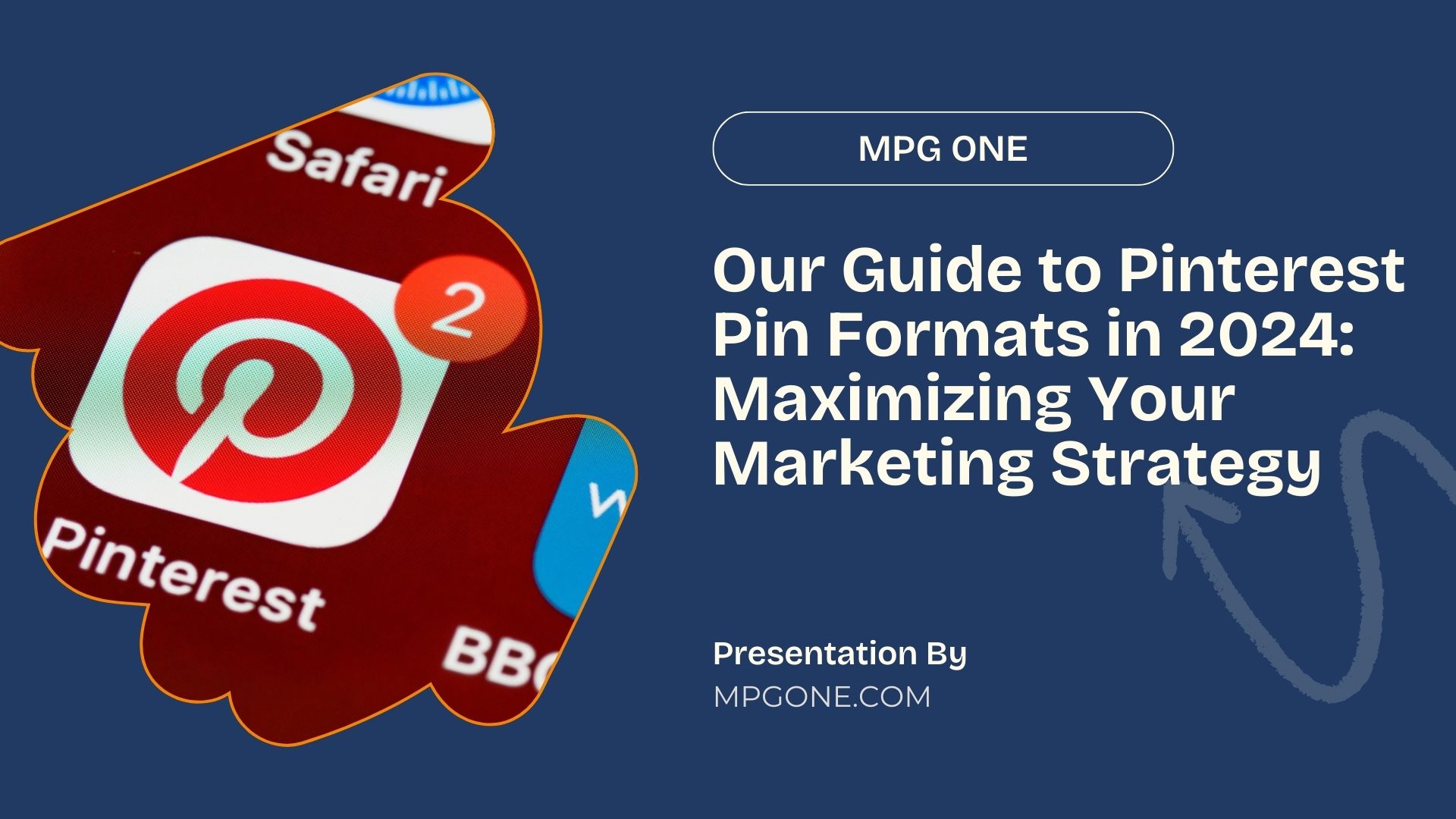 Safari

2

Pinterest

BBC

MPG ONE

Our Guide to Pinterest Pin Formats in 2024: Maximizing Your Marketing Strategy

Presentation By

MPGONE.COM